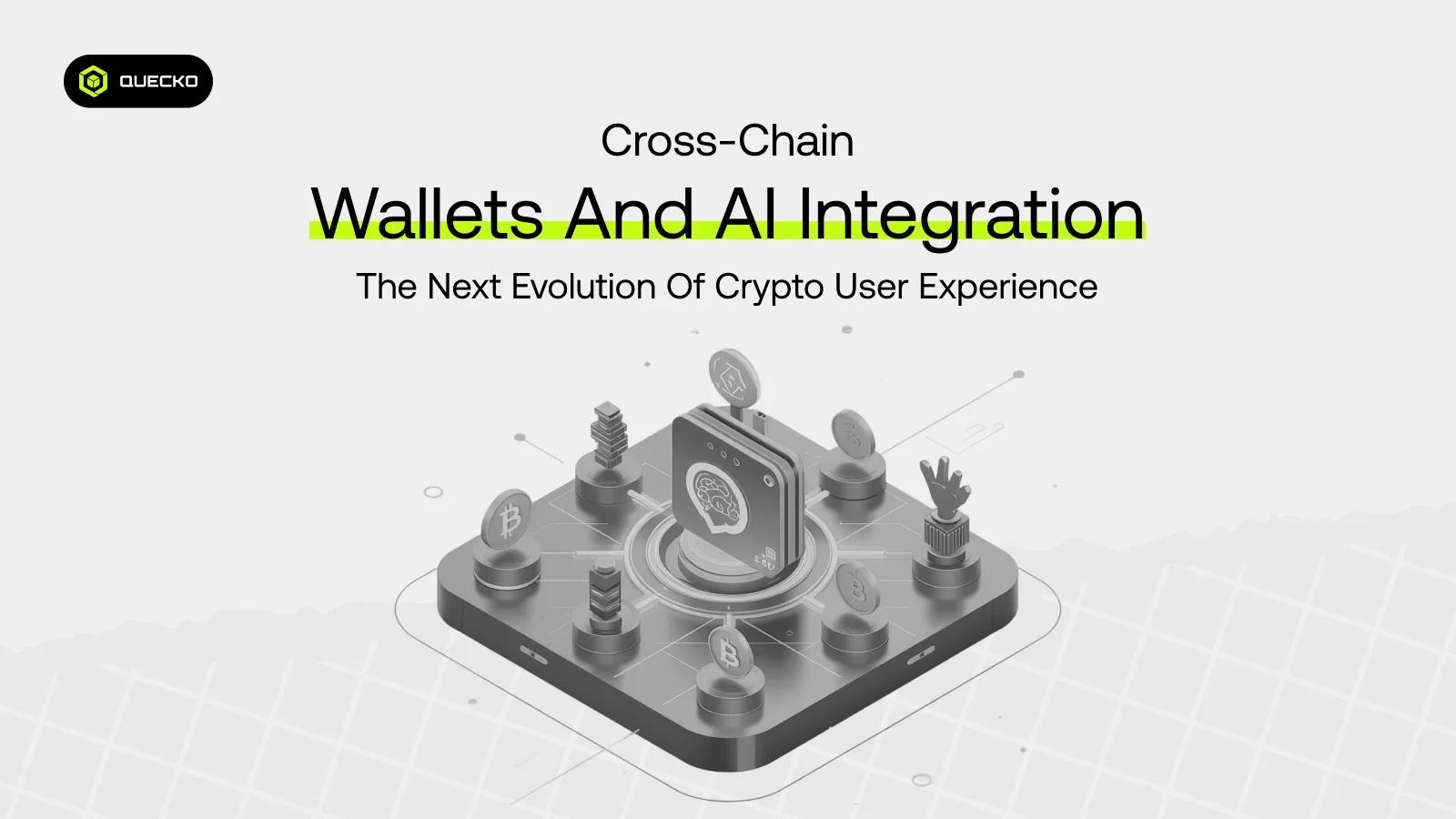 QUECKO

Cross-Chain

Wallets And AI Integration

The Next Evolution Of Crypto User Experience